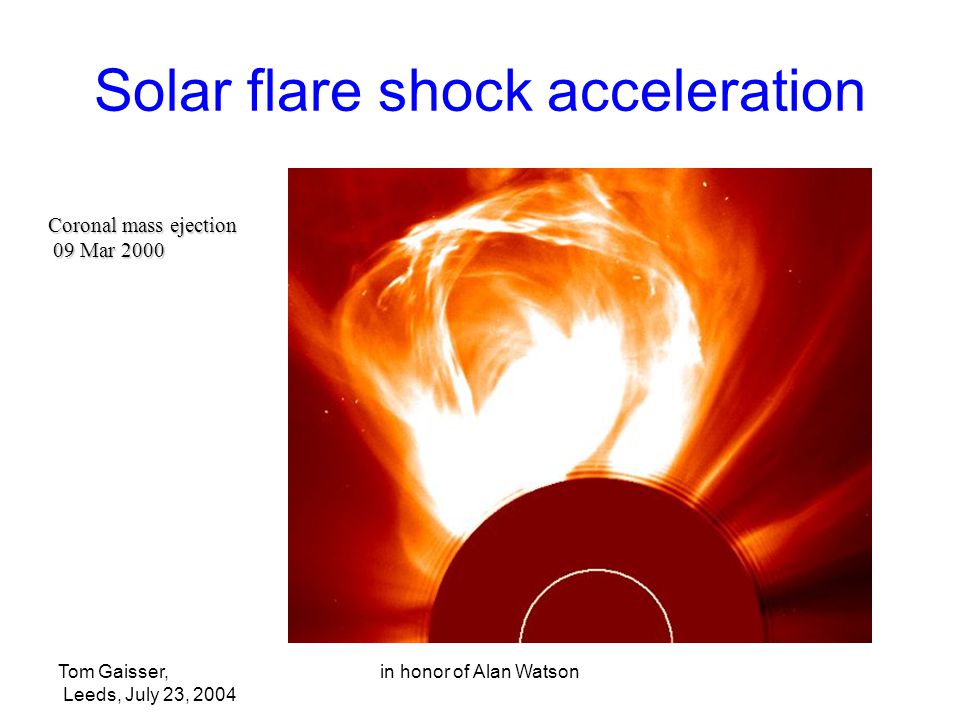 Solar flare shock acceleration

Coronal mass ejection
09 Mar 2000

Tom Gaisser,
Leeds, July 23, 2004

in honor of Alan Watson